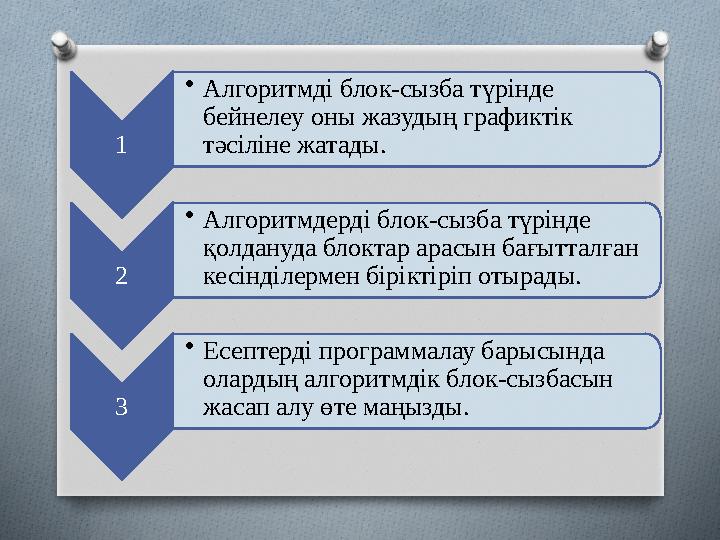 1

• Алгоритмді блок-сызба түрінде бейнелеу оны жазудың графиктік тәсіліне жатады.

2

• Алгоритмдерді блок-сызба түрінде қолдануда блоктар арасын бағытталған кесінділермен біріктіріп отырады.

3

• Есептерді программалау барысында олардың алгоритмдік блок-сызбасын жасап алу өте маңызды.